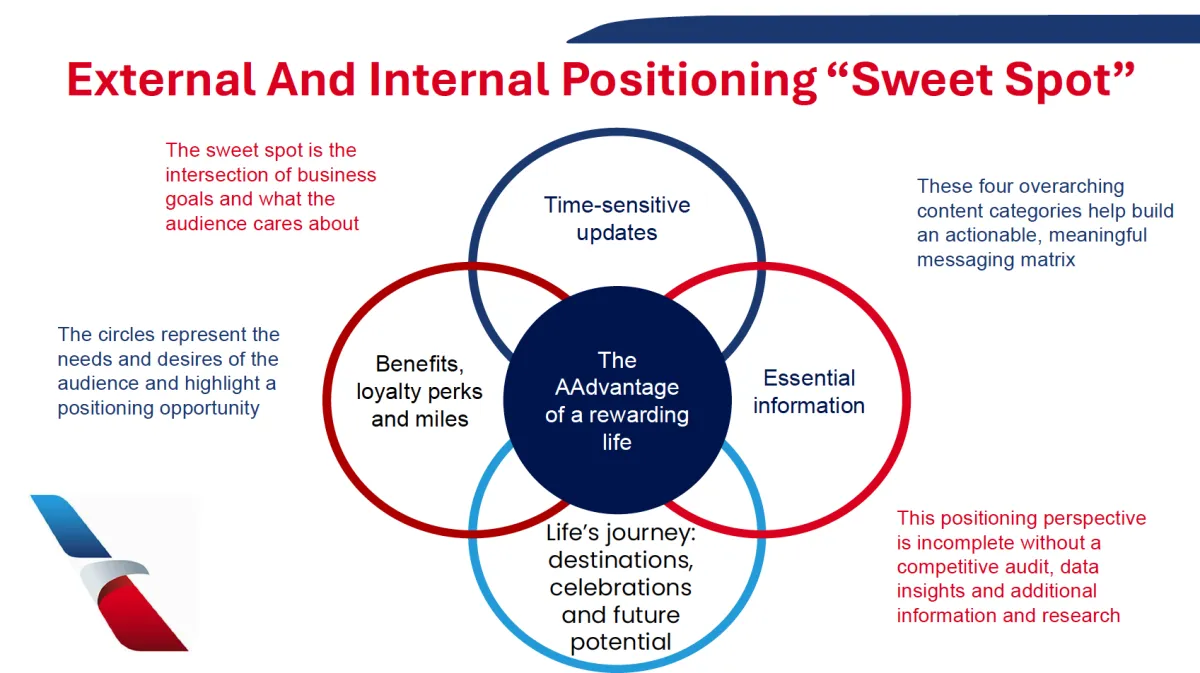 External And Internal Positioning “Sweet Spot”

The sweet spot is the intersection of business goals and what the audience cares about

These four overarching content categories help build an actionable, meaningful messaging matrix

The circles represent the needs and desires of the audience and highlight a positioning opportunity

Time-sensitive updates

Benefits, loyalty perks and miles

The AAdvantage of a rewarding life

Essential information

Life’s journey: destinations, celebrations and future potential

This positioning perspective is incomplete without a competitive audit, data insights and additional information and research